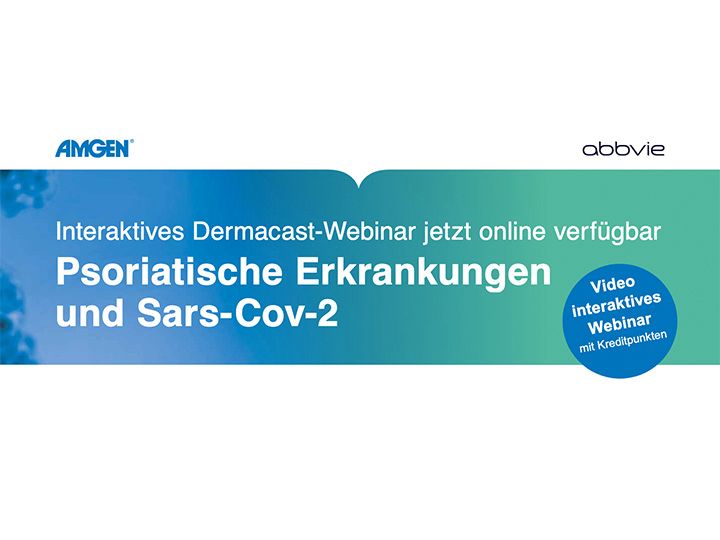 AMGEN®

abbvie

Interaktives Dermacast-Webinar jetzt online verfügbar

Psoriatische Erkrankungen und Sars-Cov-2

Video interaktives Webinar mit Kreditpunkten